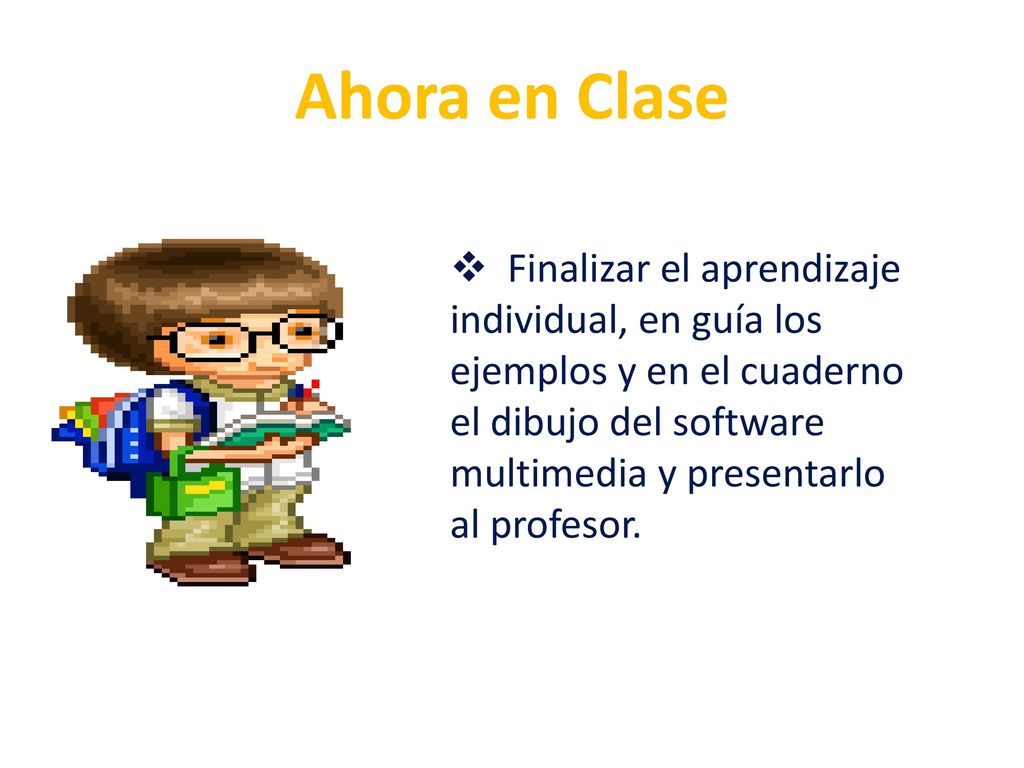 Ahora en Clase

❖ Finalizar el aprendizaje individual, en guía los ejemplos y en el cuaderno el dibujo del software multimedia y presentarlo al profesor.